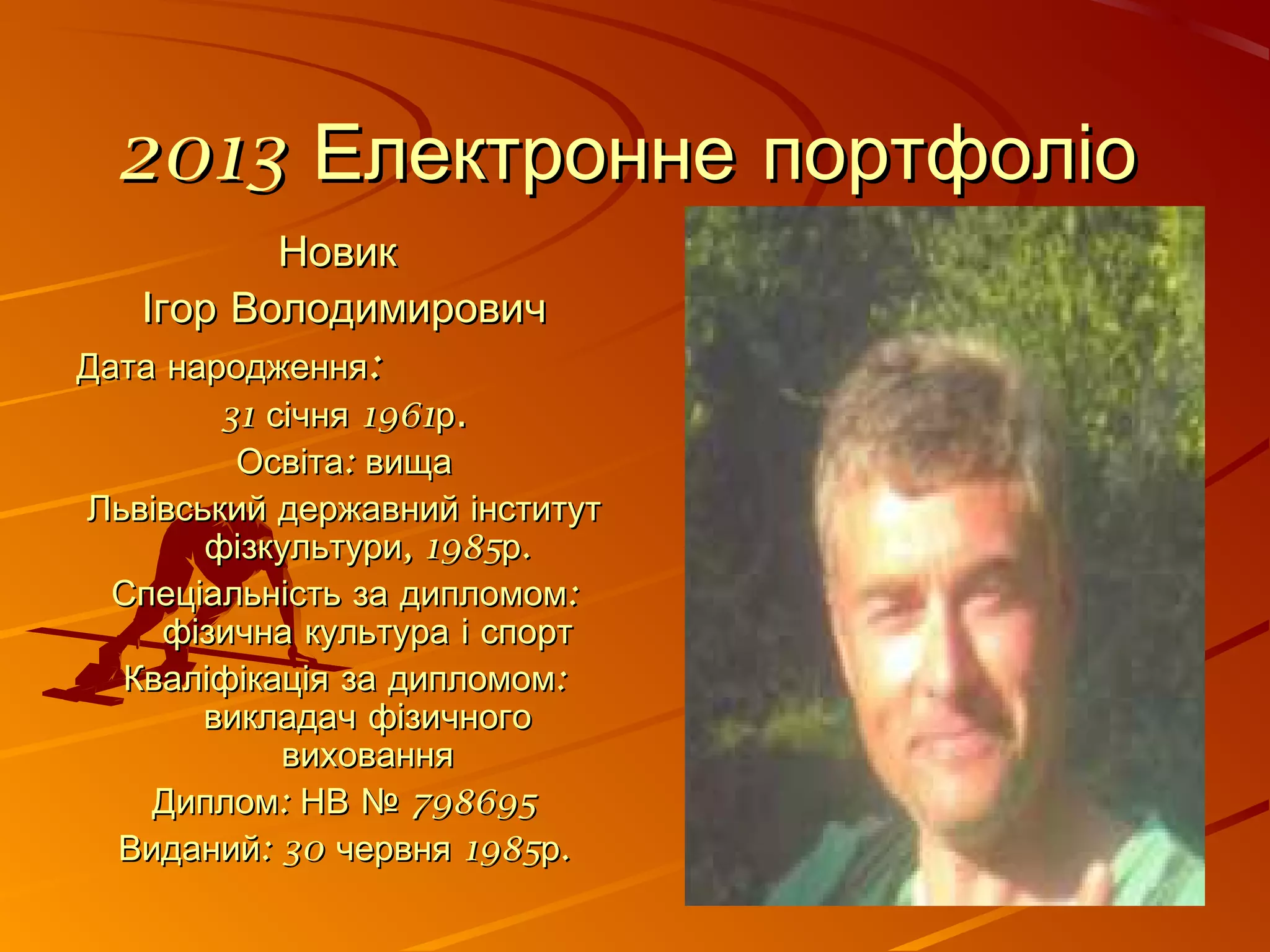 2013 Електронне портфоліо

Новик
Ігор Володимирович
Дата народження:
31 січня 1961р.
Освіта: вища
Львівський державний інститут фізкультури, 1985р.
Спеціальність за дипломом: фізична культура і спорт
Кваліфікація за дипломом: викладач фізичного виховання
Диплом: НВ № 798695
Виданий: 30 червня 1985р.